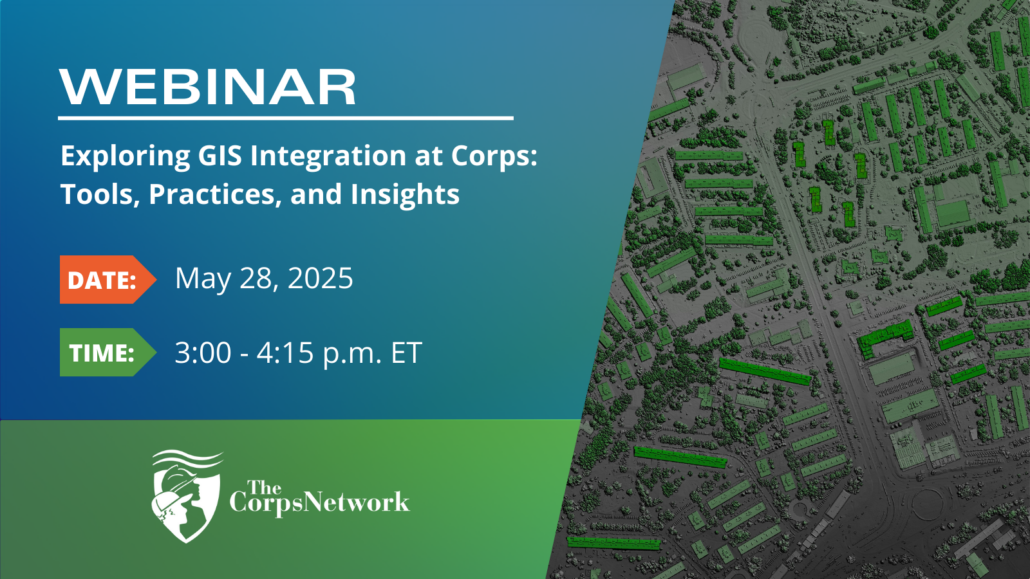 WEBINAR

Exploring GIS Integration at Corps: Tools, Practices, and Insights

DATE: May 28, 2025

TIME: 3:00 - 4:15 p.m. ET

The CorpsNetwork